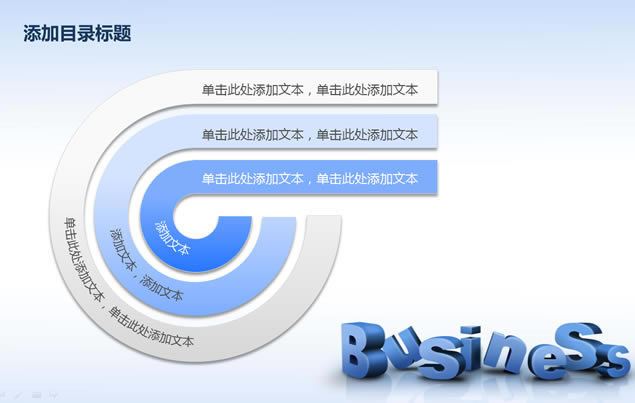 添加目录标题

单击此处添加文本，单击此处添加文本

单击此处添加文本，单击此处添加文本

单击此处添加文本，单击此处添加文本

添加文本

添加文本，添加文本

单击此处添加文本，单击此处添加文本

BusineSs